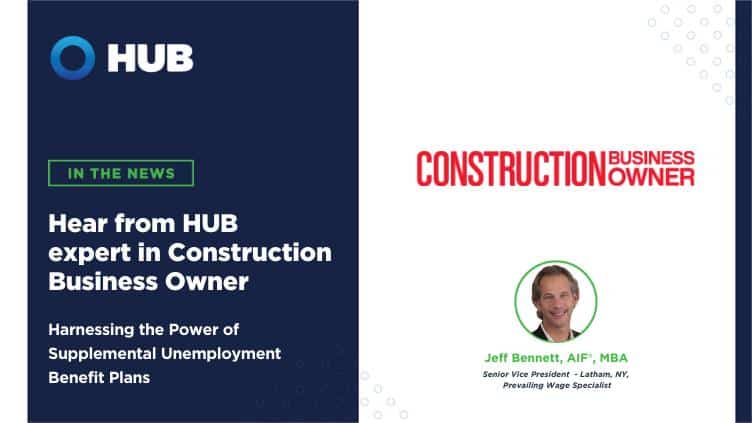 HUB

IN THE NEWS

Hear from HUB expert in Construction Business Owner

Harnessing the Power of Supplemental Unemployment Benefit Plans

CONSTRUCTION BUSINESS OWNER

Jeff Bennett, AIF®, MBA

Senior Vice President - Latham, NY, Prevailing Wage Specialist